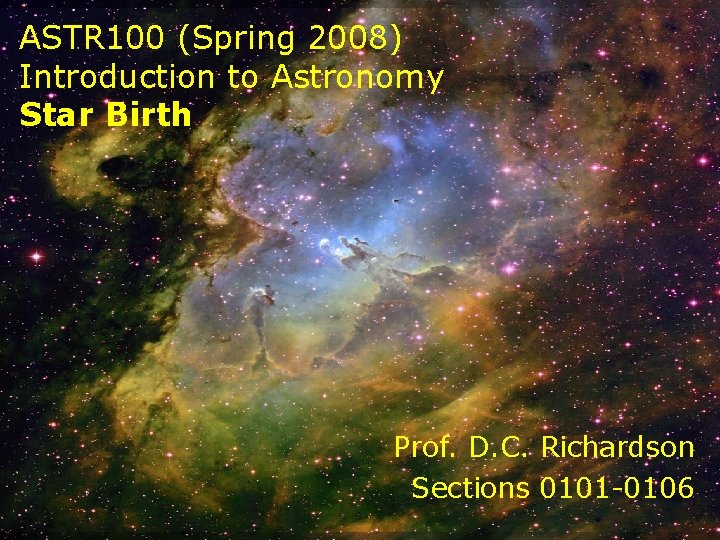 ASTR100 (Spring 2008)
Introduction to Astronomy
Star Birth

Prof. D.C. Richardson
Sections 0101-0106